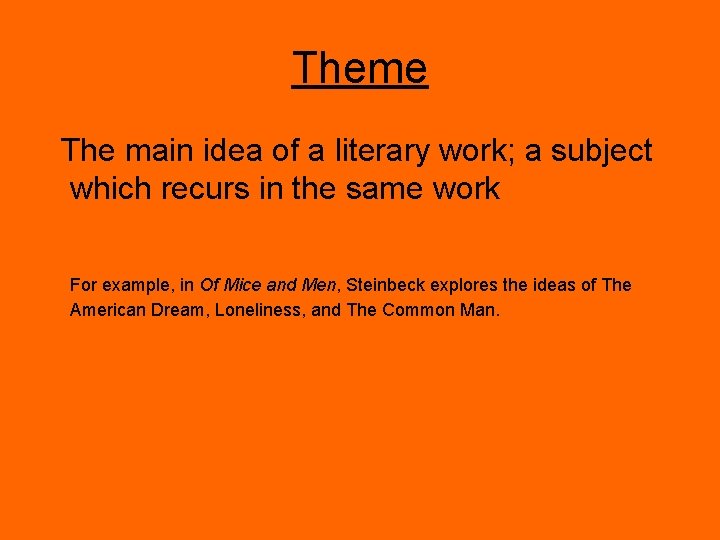 Theme

The main idea of a literary work; a subject which recurs in the same work

For example, in Of Mice and Men, Steinbeck explores the ideas of The American Dream, Loneliness, and The Common Man.